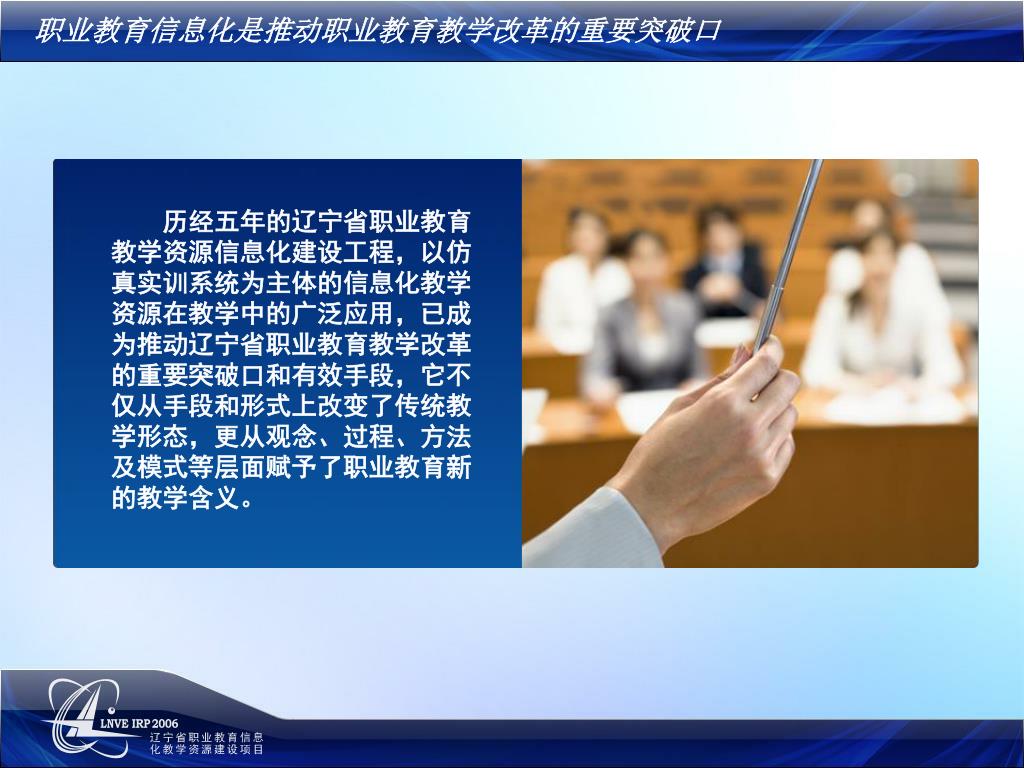 职业教育信息化是推动职业教育教学改革的重要突破口

历经五年的辽宁省职业教育教学资源信息化建设工程，以仿真实训系统为主体的信息化教学资源在教学中的广泛应用，已成为推动辽宁省职业教育教学改革的重要突破口和有效手段，它不仅从手段和形式上改变了传统教学形态，更从观念、过程、方法及模式等层面赋予了职业教育新的教学含义。

LNVE IRP 2006
辽宁省职业教育信息化教学资源建设项目